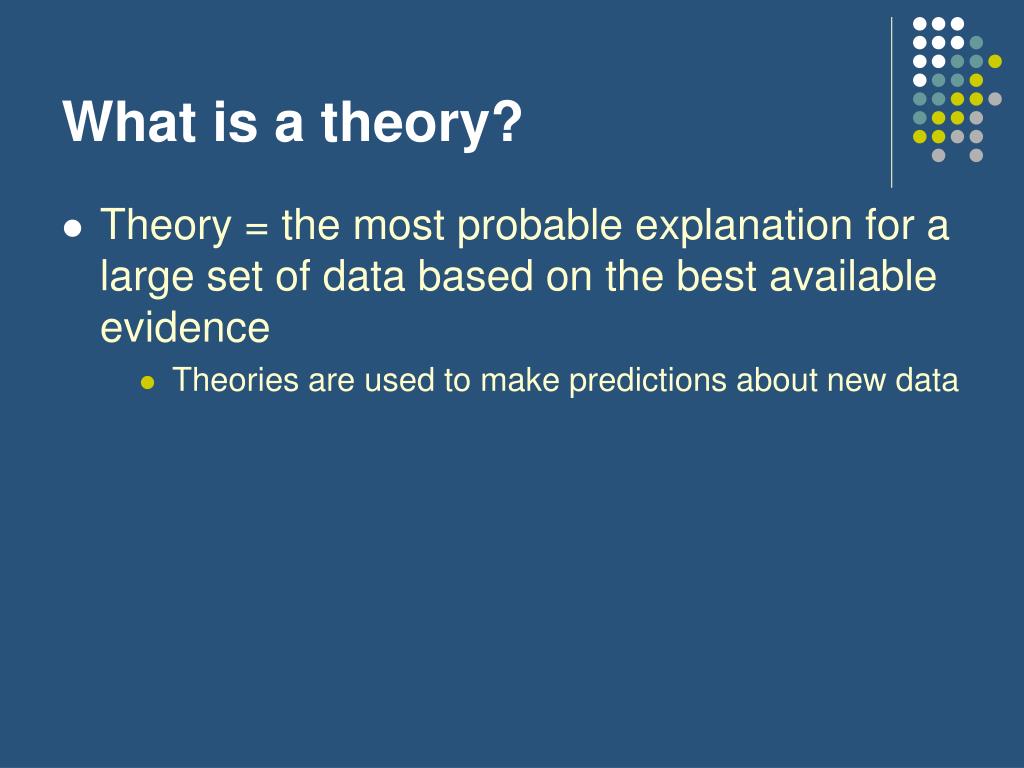 What is a theory?

- Theory = the most probable explanation for a large set of data based on the best available evidence
  - Theories are used to make predictions about new data